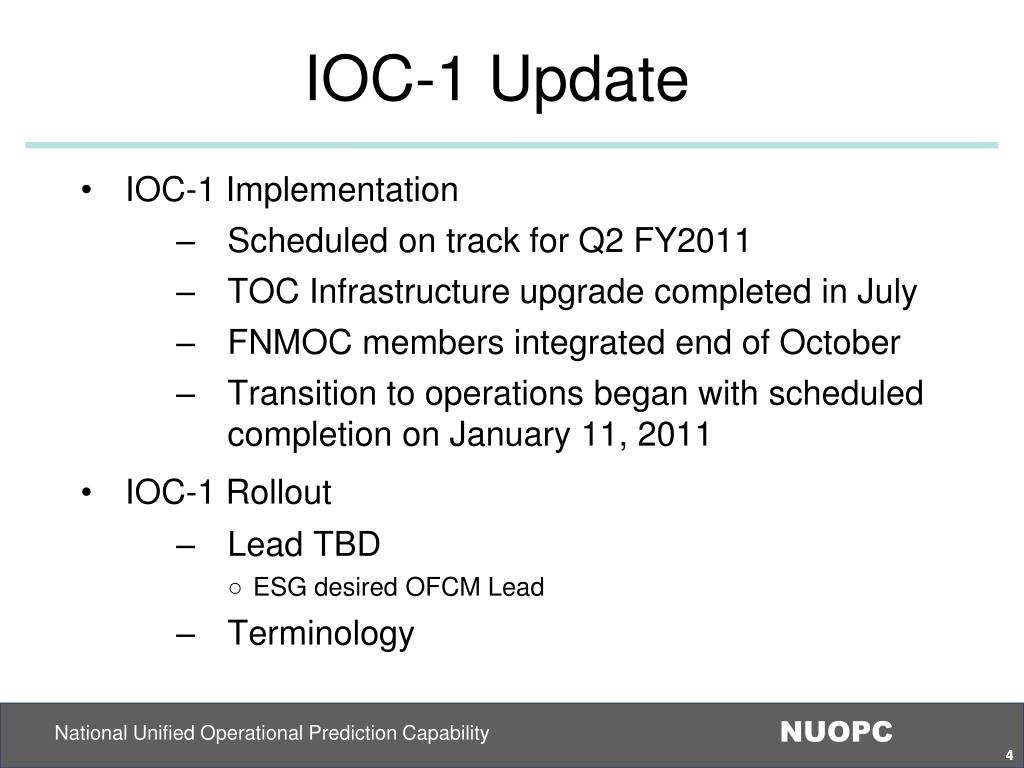 IOC-1 Update

• IOC-1 Implementation
– Scheduled on track for Q2 FY2011
– TOC Infrastructure upgrade completed in July
– FNMOC members integrated end of October
– Transition to operations began with scheduled completion on January 11, 2011

• IOC-1 Rollout
– Lead TBD
○ ESG desired OFCM Lead
– Terminology

National Unified Operational Prediction Capability

NUOPC

4